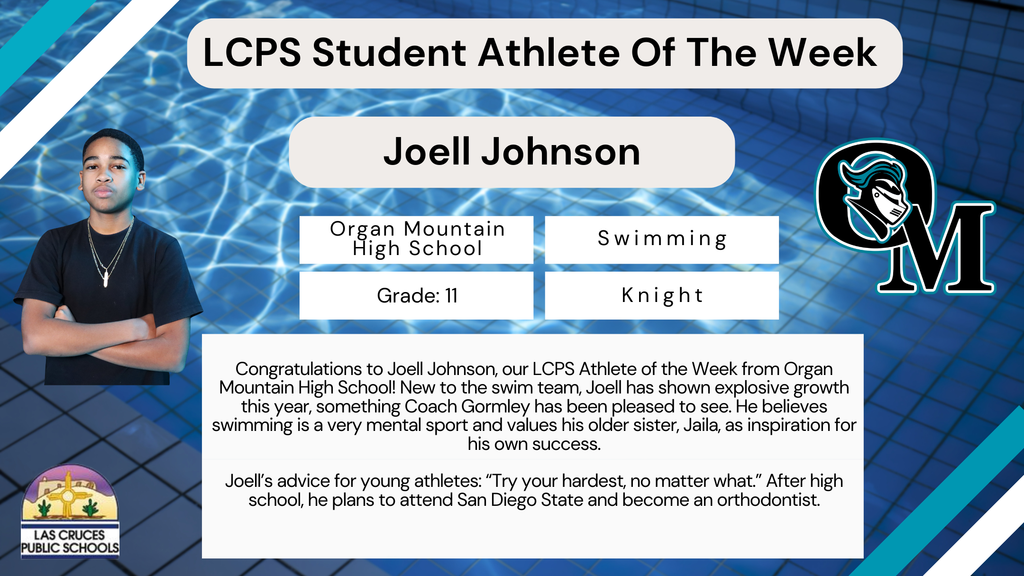 LCPS Student Athlete Of The Week

Joell Johnson

Organ Mountain High School

Swimming

Grade: 11

Knight

OM

Congratulations to Joell Johnson, our LCPS Athlete of the Week from Organ Mountain High School! New to the swim team, Joell has shown explosive growth this year, something Coach Gormley has been pleased to see. He believes swimming is a very mental sport and values his older sister, Jaila, as inspiration for his own success.

Joell's advice for young athletes: "Try your hardest, no matter what." After high school, he plans to attend San Diego State and become an orthodontist.

LAS CRUCES PUBLIC SCHOOLS